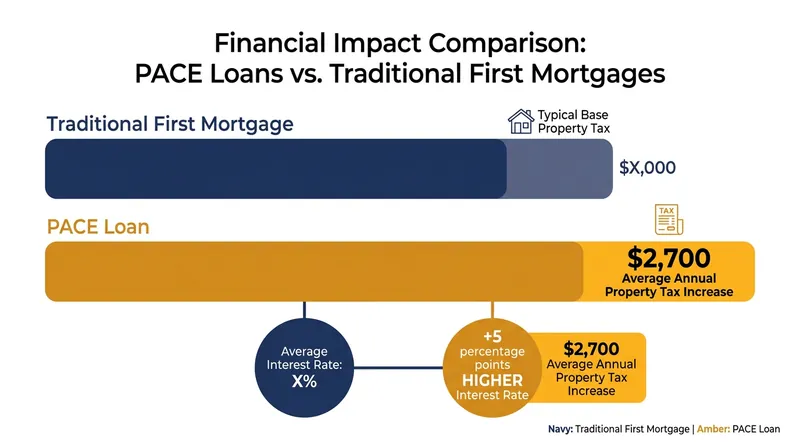 Financial Impact Comparison:
PACE Loans vs. Traditional First Mortgages

Traditional First Mortgage

Typical Base Property Tax

$X,000

PACE Loan

TAX

$2,700
Average Annual Property Tax Increase

Average Interest Rate: X%

+5 percentage points HIGHER Interest Rate

$2,700
Average Annual Property Tax Increase

Navy: Traditional First Mortgage | Amber: PACE Loan